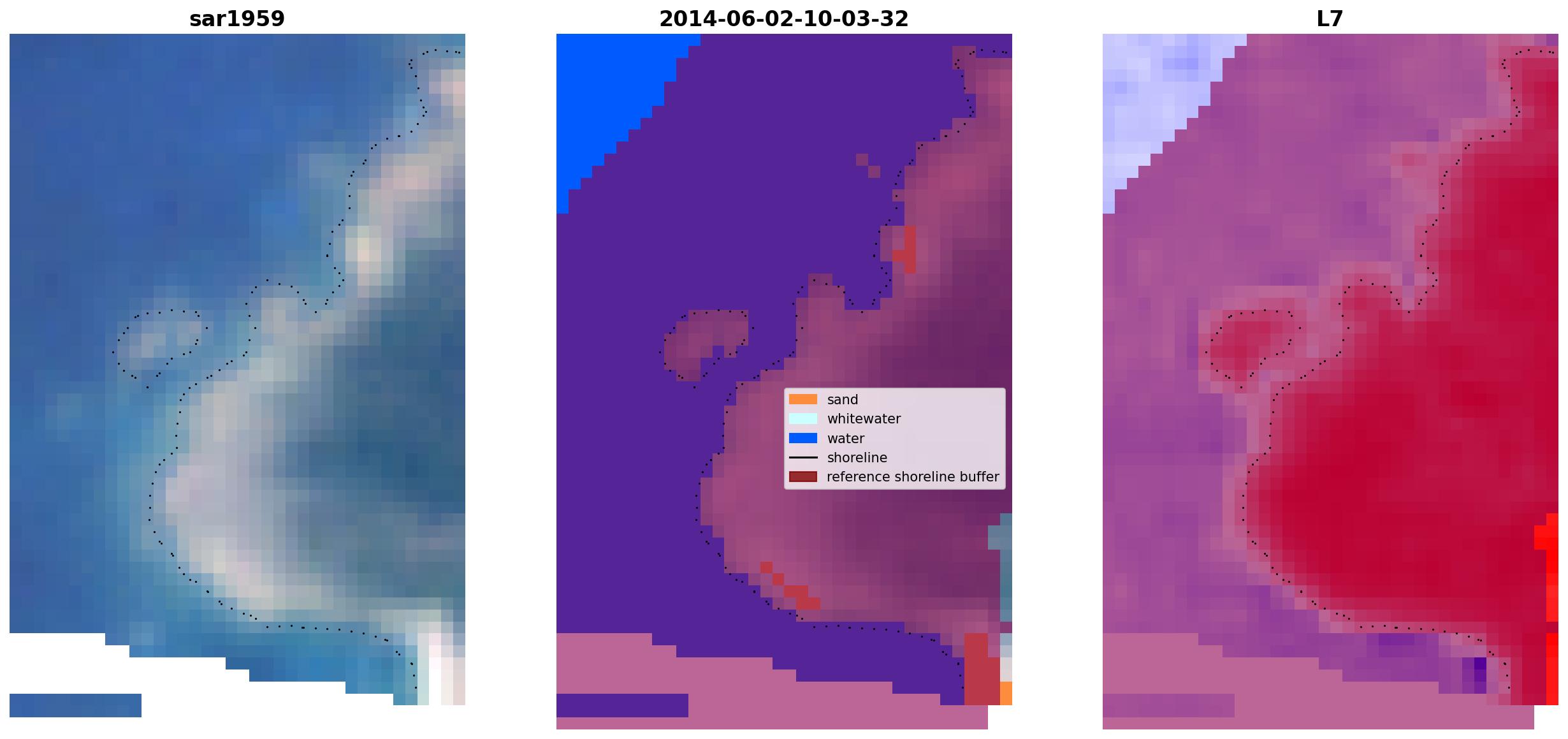 sar1959

2014-06-02-10-03-32

L7

sand
whitewater
water
shoreline
reference shoreline buffer